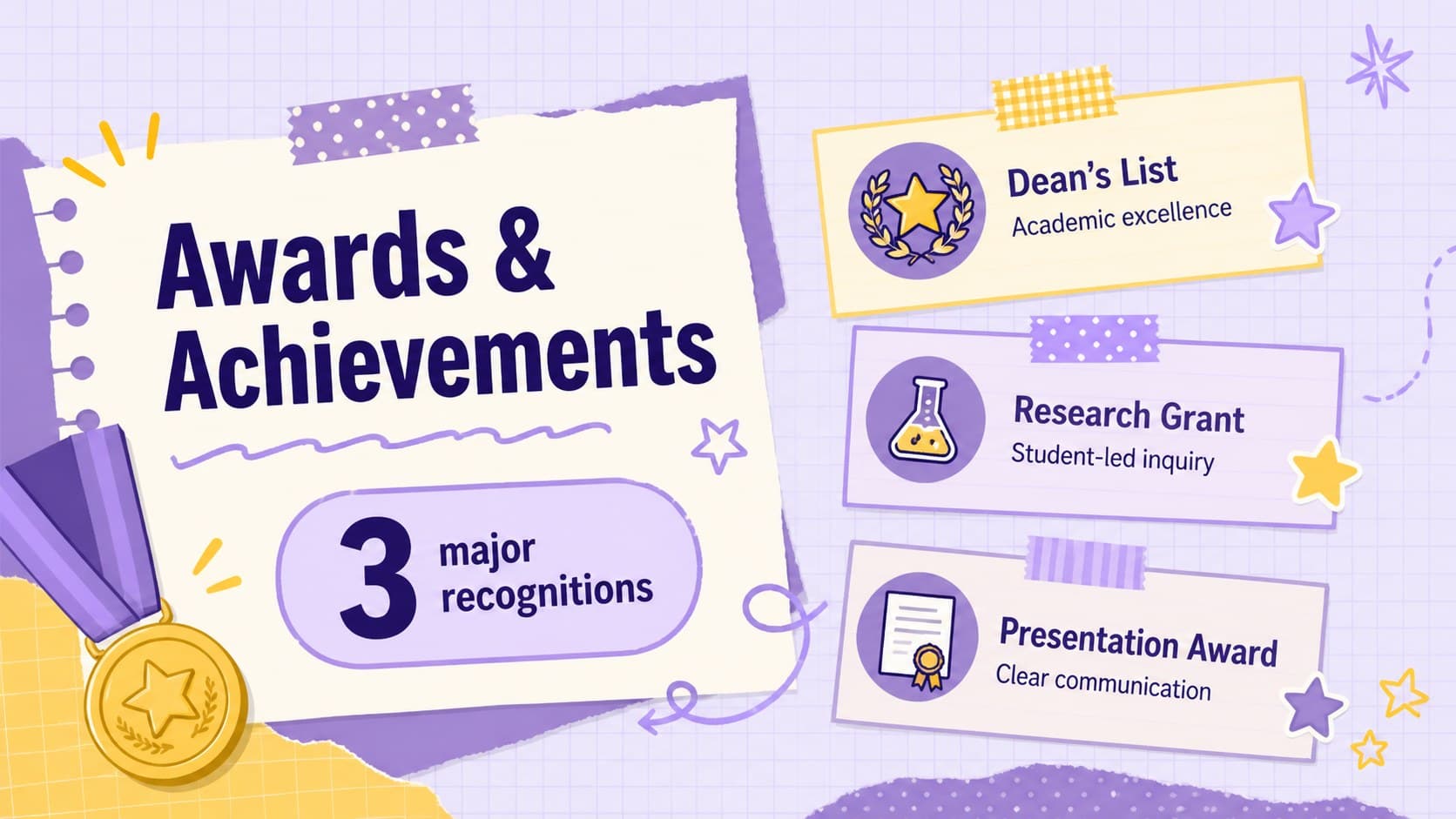 Awards & Achievements

3 major recognitions

Dean's List
Academic excellence

Research Grant
Student-led inquiry

Presentation Award
Clear communication